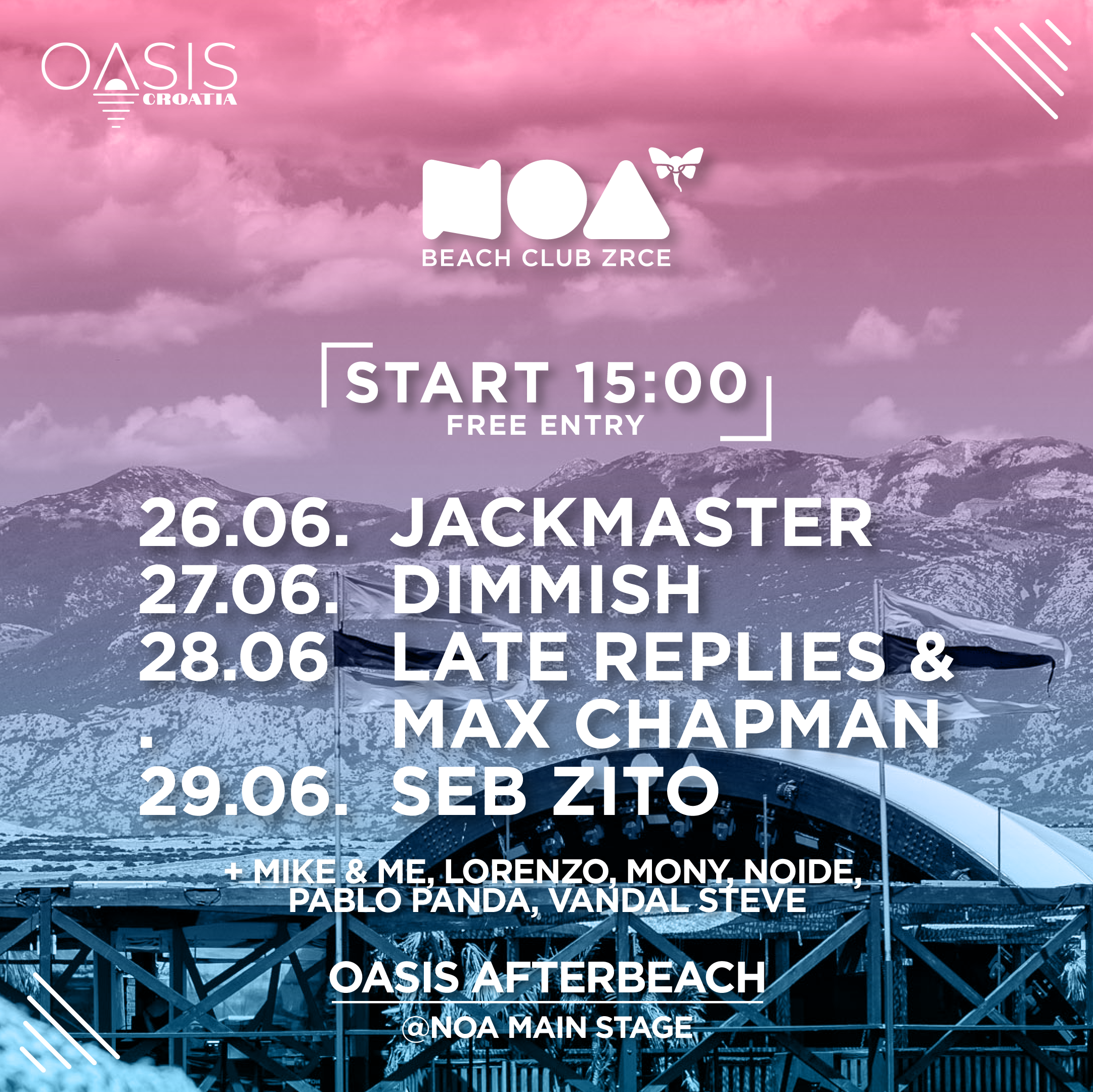 OASIS CROATIA

NOA

BEACH CLUB ZRCE

START 15:00
FREE ENTRY

26.06. JACKMASTER
27.06. DIMMISH
28.06 LATE REPLIES &
. MAX CHAPMAN
29.06. SEB ZITO

+ MIKE & ME, LORENZO, MONY, NOIDE, PABLO PANDA, VANDAL STEVE

OASIS AFTERBEACH
@NOA MAIN STAGE